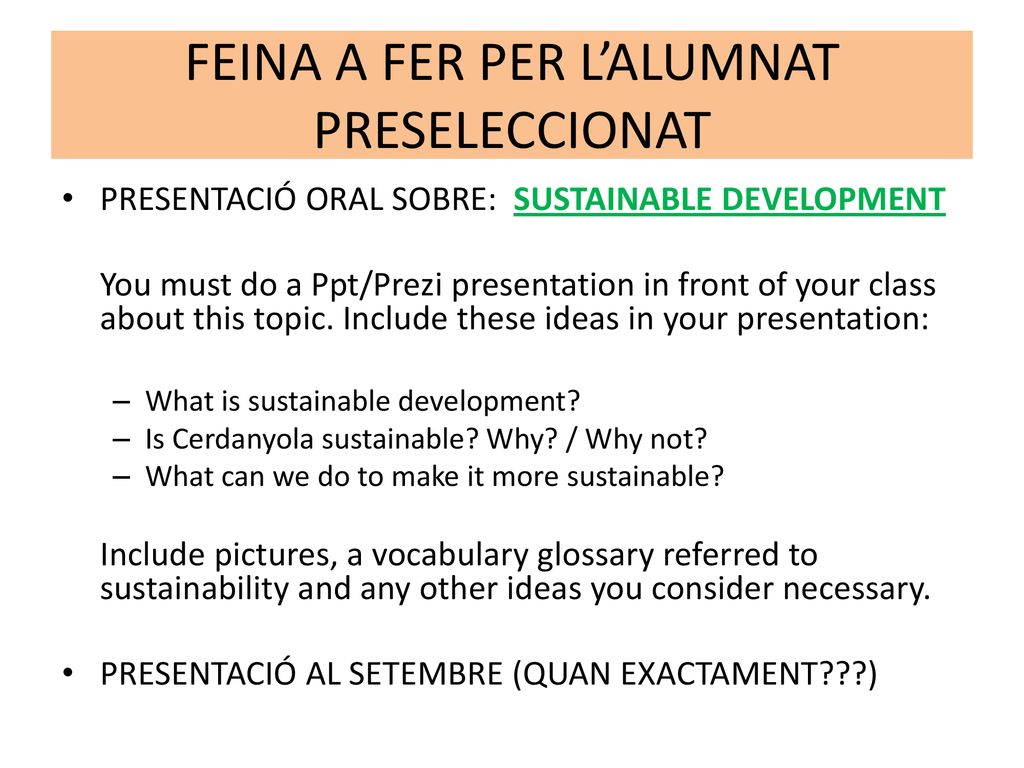 FEINA A FER PER L’ALUMNAT PRESELECCIONAT

• PRESENTACIÓ ORAL SOBRE: SUSTAINABLE DEVELOPMENT

You must do a Ppt/Prezi presentation in front of your class about this topic. Include these ideas in your presentation:

– What is sustainable development?
– Is Cerdanyola sustainable? Why? / Why not?
– What can we do to make it more sustainable?

Include pictures, a vocabulary glossary referred to sustainability and any other ideas you consider necessary.

• PRESENTACIÓ AL SETEMBRE (QUAN EXACTAMENT???)